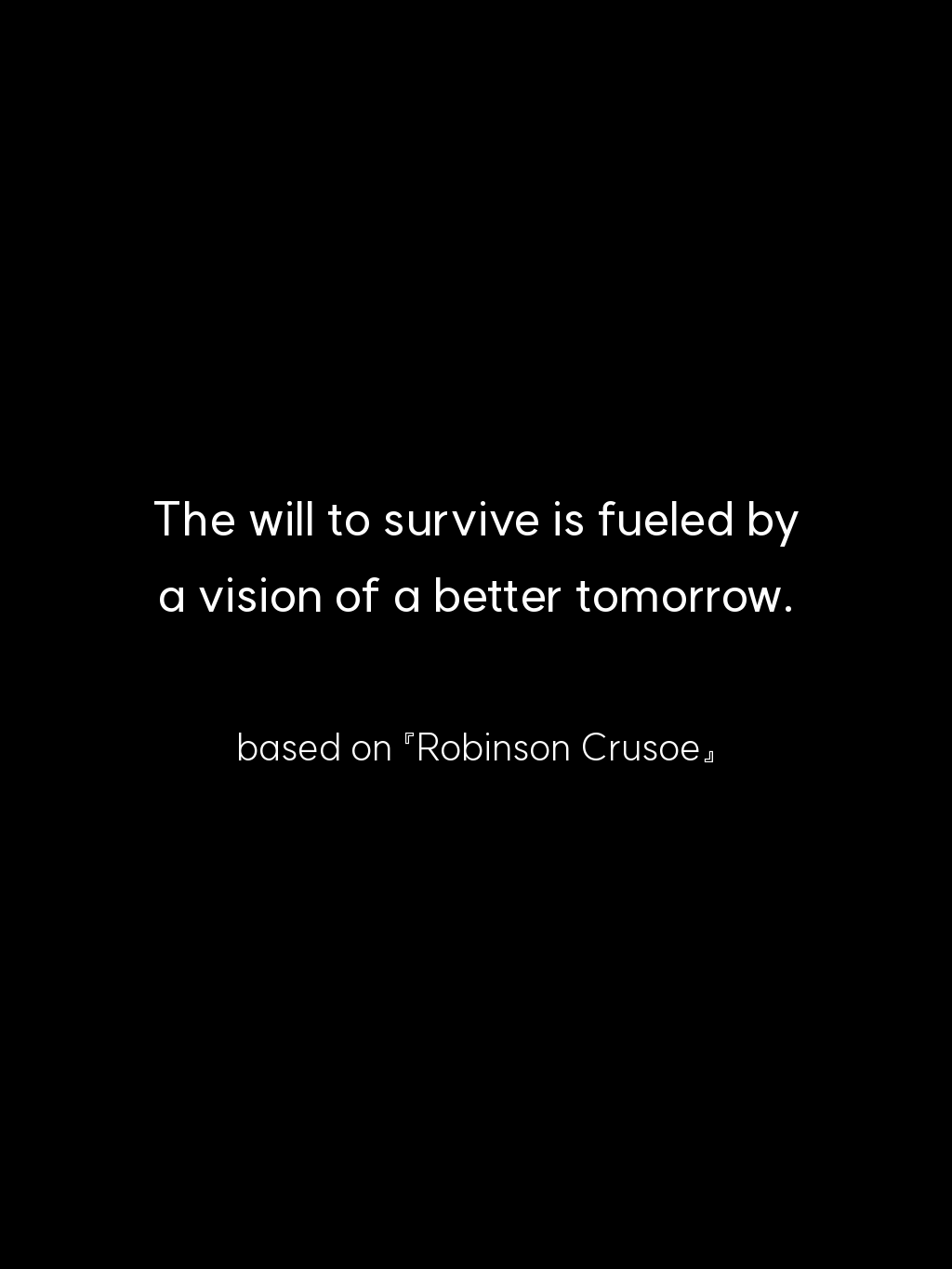 The will to survive is fueled by a vision of a better tomorrow.

based on 『Robinson Crusoe』